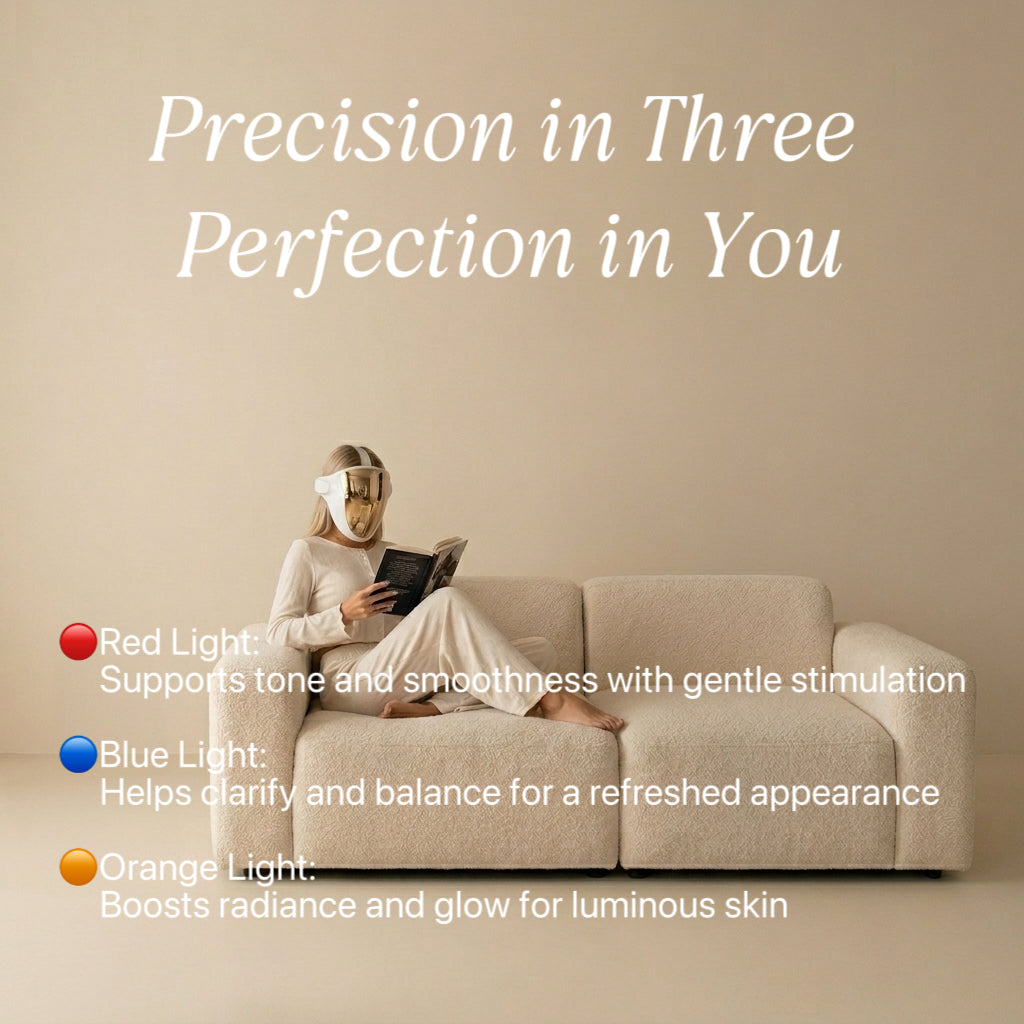 Precision in Three
Perfection in You

🔴Red Light:
Supports tone and smoothness with gentle stimulation

🔵Blue Light:
Helps clarify and balance for a refreshed appearance

🟠Orange Light:
Boosts radiance and glow for luminous skin